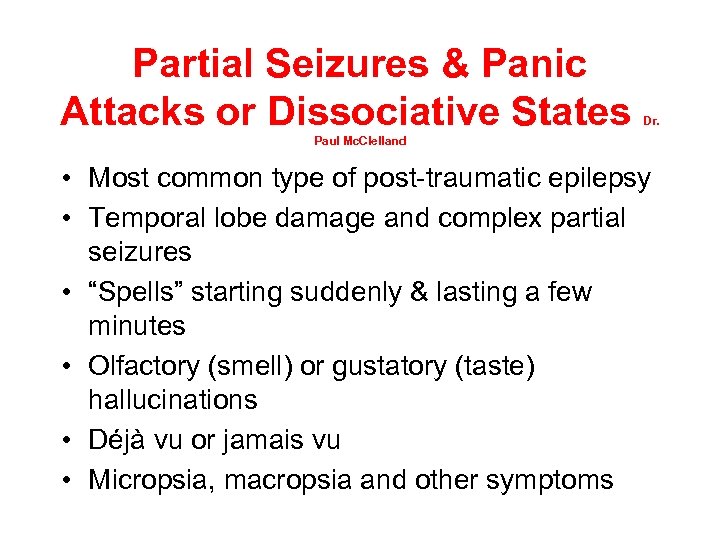 Partial Seizures & Panic Attacks or Dissociative States Dr. Paul McClelland

• Most common type of post-traumatic epilepsy
• Temporal lobe damage and complex partial seizures
• “Spells” starting suddenly & lasting a few minutes
• Olfactory (smell) or gustatory (taste) hallucinations
• Déjà vu or jamais vu
• Micropsia, macropsia and other symptoms